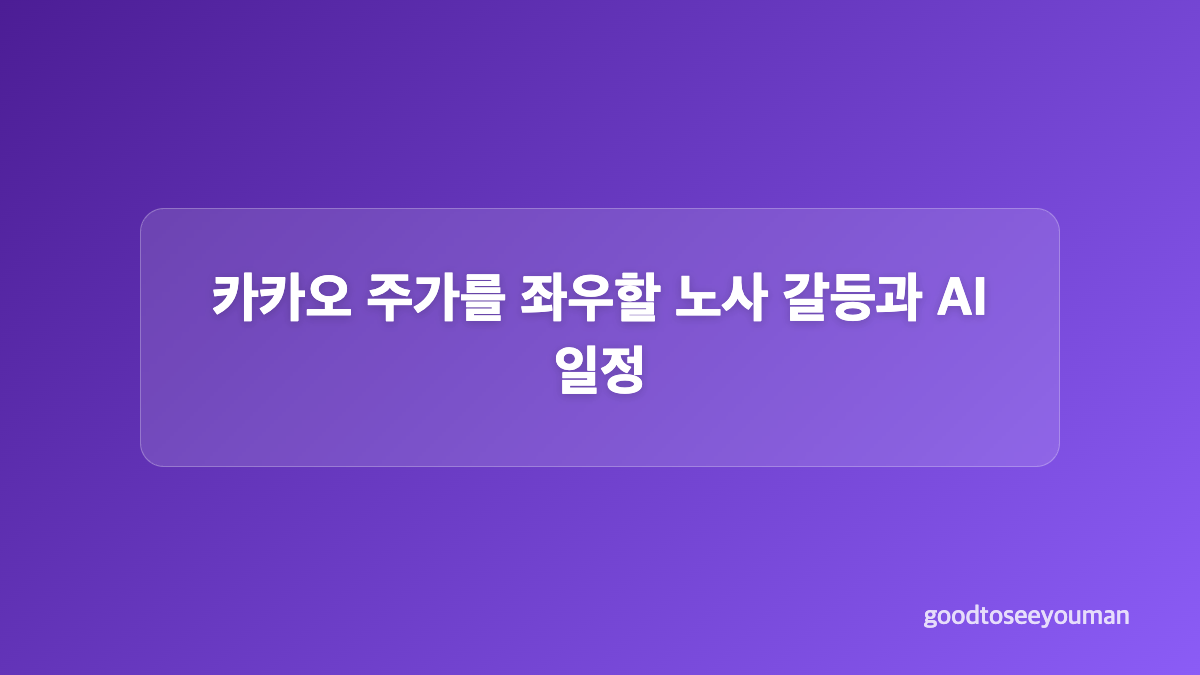 카카오 주가를 좌우할 노사 갈등과 AI 일정

goodtoseeyouman